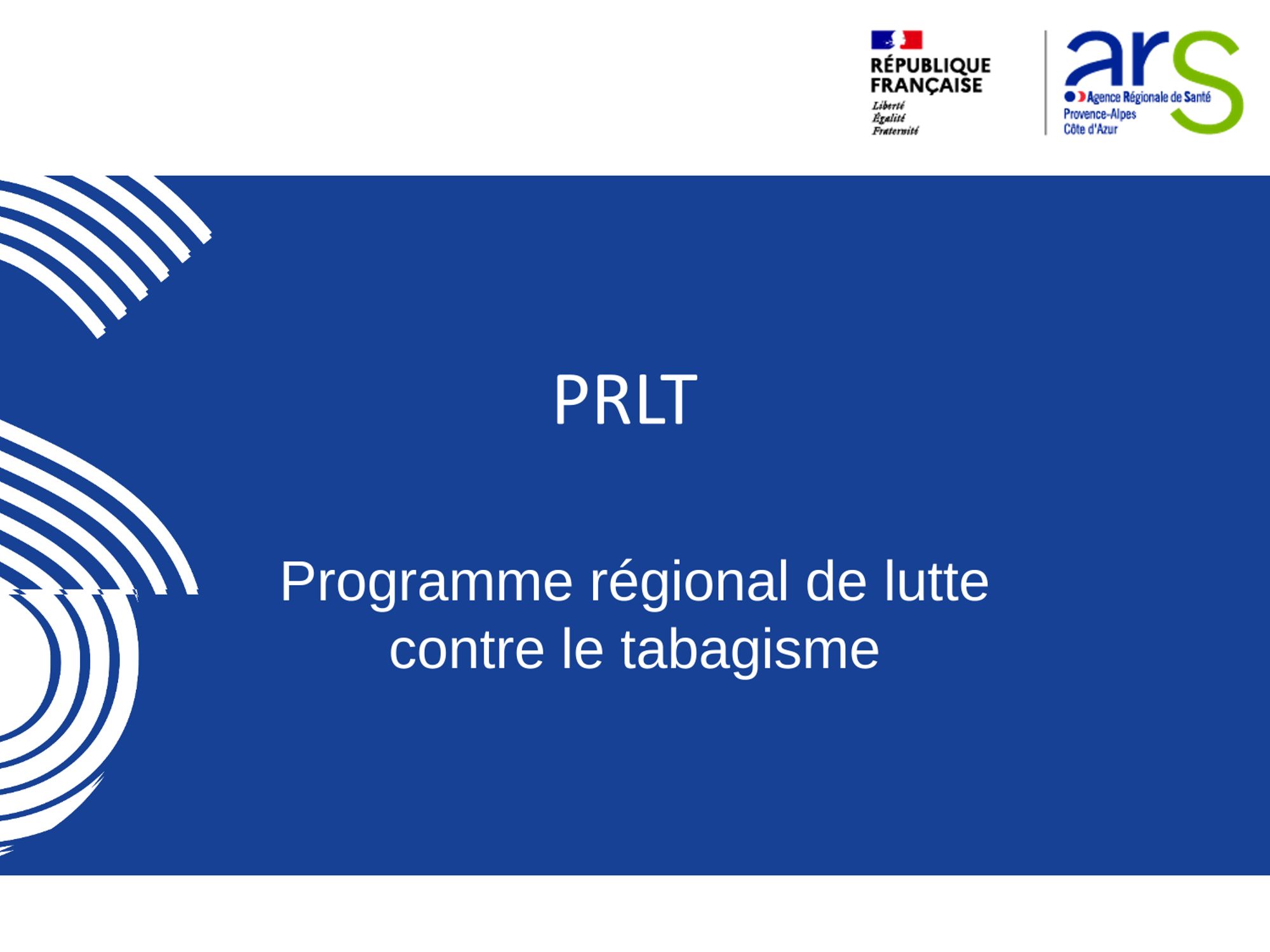 RÉPUBLIQUE FRANÇAISE
Liberté
Égalité
Fraternité

ars
Agence Régionale de Santé
Provence-Alpes
Côte d'Azur

PRLT

Programme régional de lutte contre le tabagisme